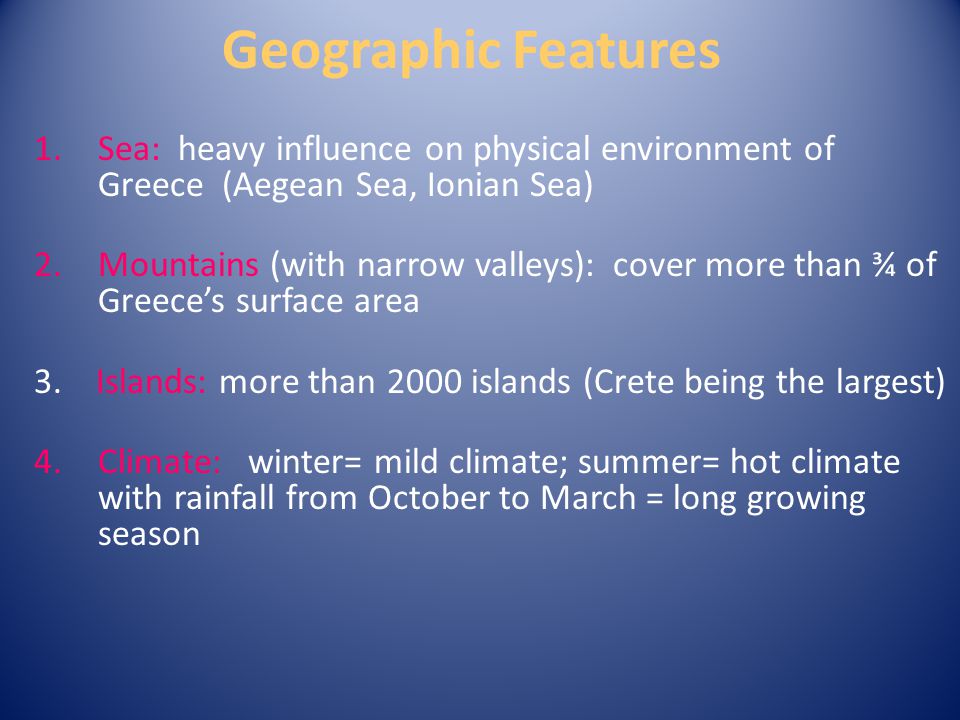 Geographic Features

1. Sea: heavy influence on physical environment of Greece (Aegean Sea, Ionian Sea)

2. Mountains (with narrow valleys): cover more than ¾ of Greece's surface area

3. Islands: more than 2000 islands (Crete being the largest)

4. Climate: winter= mild climate; summer= hot climate with rainfall from October to March = long growing season